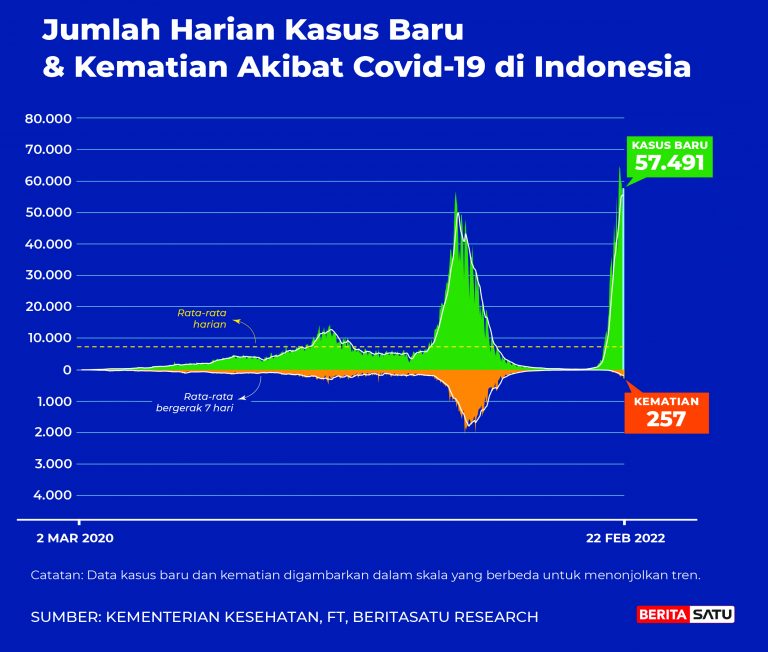 Jumlah Harian Kasus Baru
& Kematian Akibat Covid-19 di Indonesia

80.000
70.000
60.000
50.000
40.000
30.000
20.000
10.000
0
1.000
2.000
3.000
4.000

Rata-rata harian

Rata-rata bergerak 7 hari

KASUS BARU
57.491

KEMATIAN
257

2 MAR 2020
22 FEB 2022

Catatan: Data kasus baru dan kematian digambarkan dalam skala yang berbeda untuk menonjolkan tren.

SUMBER: KEMENTERIAN KESEHATAN, FT, BERITASATU RESEARCH

BERITA SATU